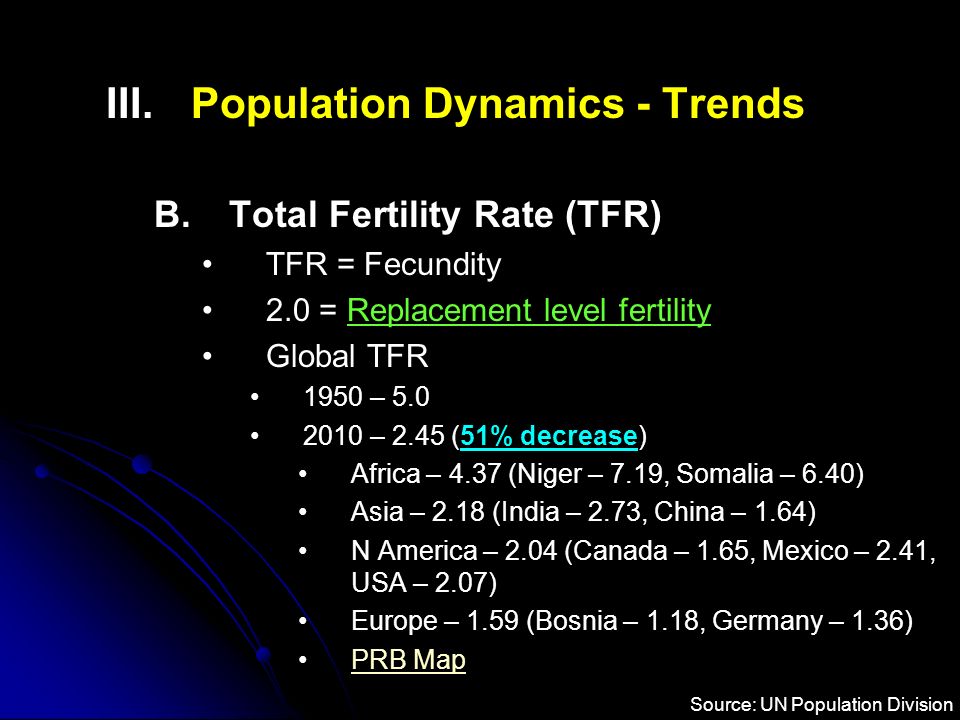 III. Population Dynamics - Trends

B. Total Fertility Rate (TFR)

• TFR = Fecundity

• 2.0 = Replacement level fertility

• Global TFR

• 1950 – 5.0

• 2010 – 2.45 (51% decrease)

• Africa – 4.37 (Niger – 7.19, Somalia – 6.40)

• Asia – 2.18 (India – 2.73, China – 1.64)

• N America – 2.04 (Canada – 1.65, Mexico – 2.41, USA – 2.07)

• Europe – 1.59 (Bosnia – 1.18, Germany – 1.36)

• PRB Map

Source: UN Population Division